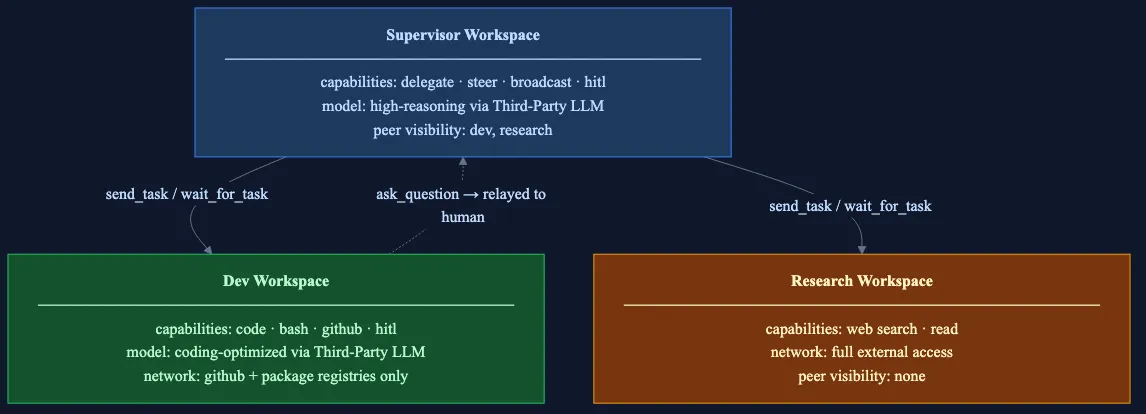 Supervisor Workspace

capabilities: delegate · steer · broadcast · hitl
model: high-reasoning via Third-Party LLM
peer visibility: dev, research

send_task / wait_for_task

ask_question → relayed to human

send_task / wait_for_task

Dev Workspace

capabilities: code · bash · github · hitl
model: coding-optimized via Third-Party LLM
network: github + package registries only

Research Workspace

capabilities: web search · read
network: full external access
peer visibility: none